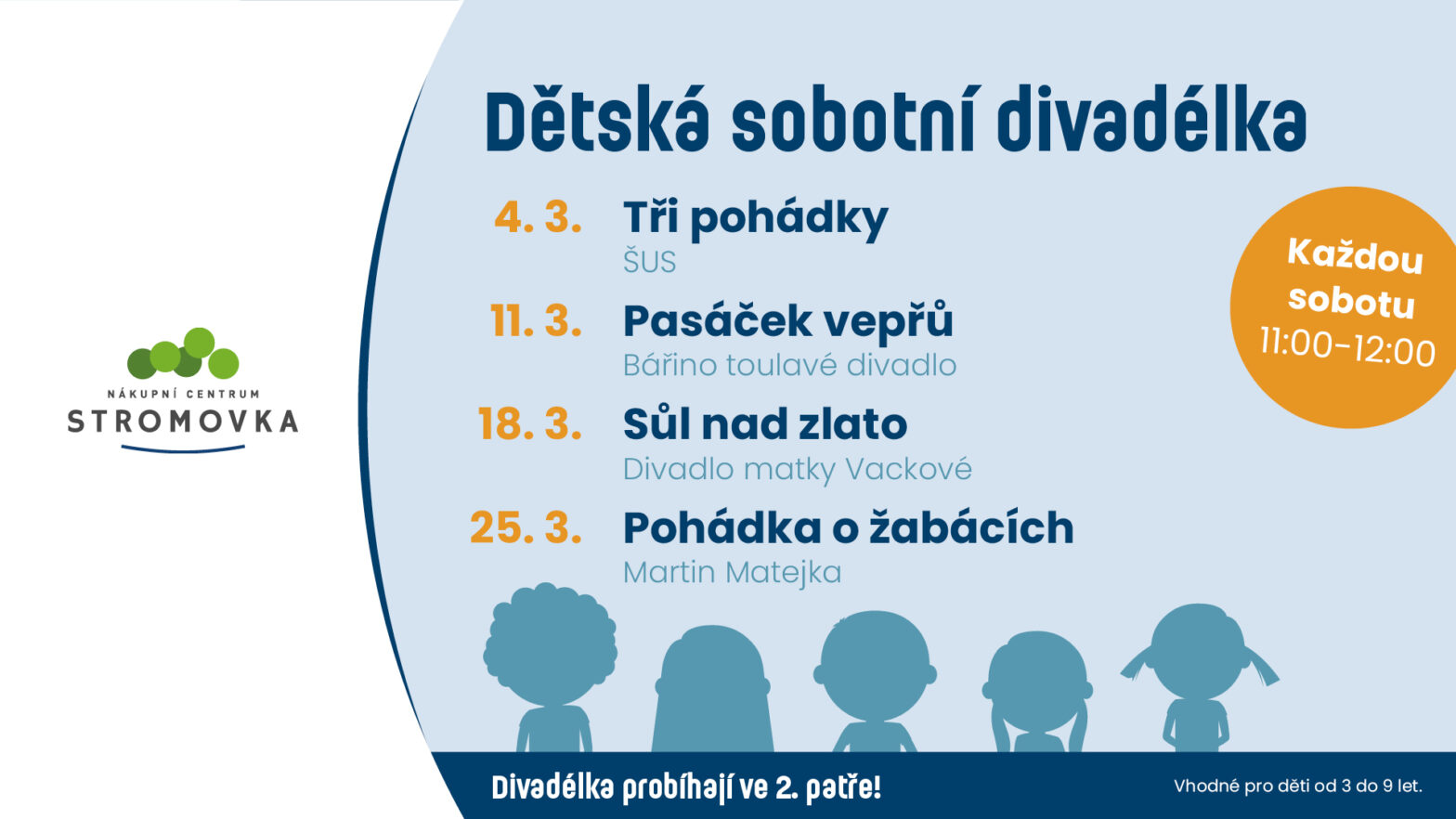 NÁKUPNÍ CENTRUM
STROMOVKA

Dětská sobotní divadélka

4. 3. Tři pohádky
ŠUS

11. 3. Pasáček vepřů
Bářino toulavé divadlo

18. 3. Sůl nad zlato
Divadlo matky Vackové

25. 3. Pohádka o žabácích
Martin Matejka

Každou sobotu
11:00–12:00

Divadélka probíhají ve 2. patře!

Vhodné pro děti od 3 do 9 let.